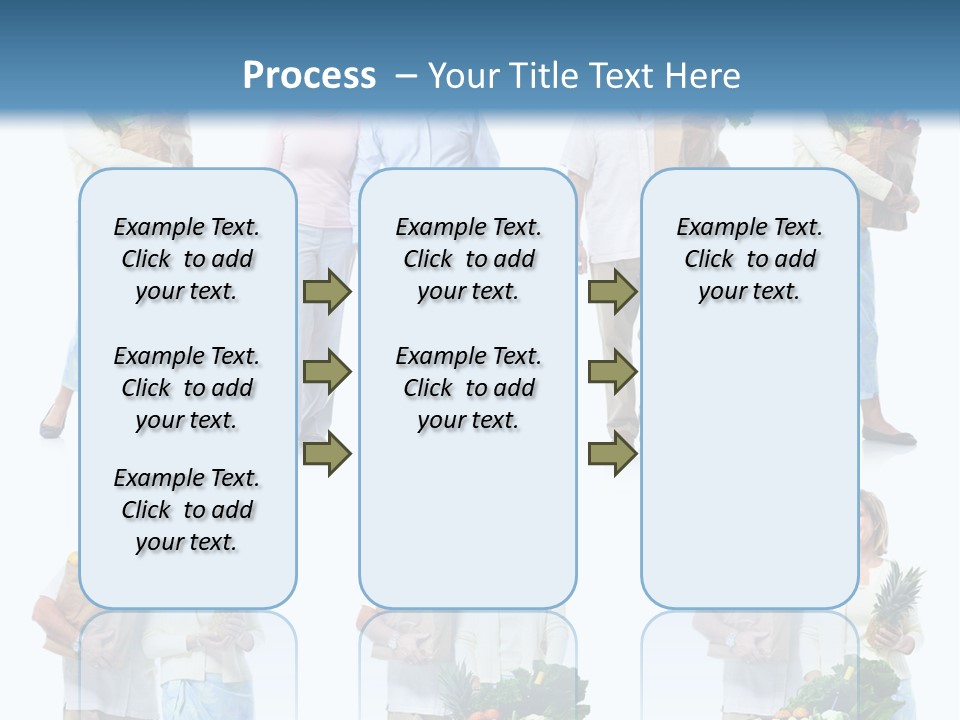 Process – Your Title Text Here

Example Text. Click to add your text.

Example Text. Click to add your text.

Example Text. Click to add your text.

Example Text. Click to add your text.

Example Text. Click to add your text.

Example Text. Click to add your text.